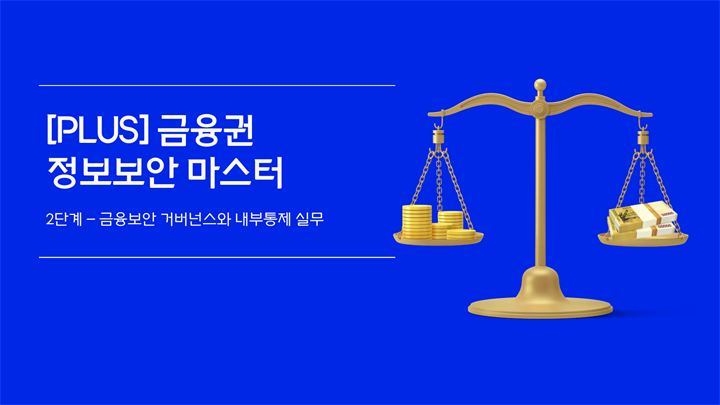 [PLUS] 금융권
정보보안 마스터

2단계 – 금융보안 거버넌스와 내부통제 실무